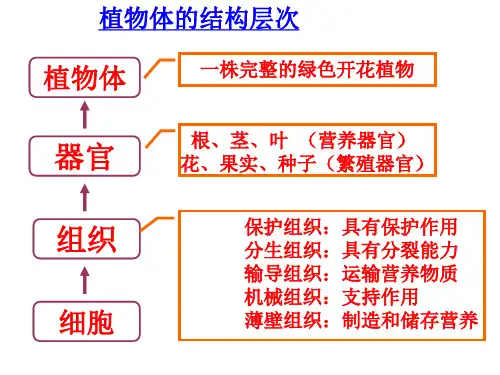 植物体的结构层次

植物体

一株完整的绿色开花植物

器官

根、茎、叶 （营养器官）
花、果实、种子（繁殖器官）

组织

保护组织：具有保护作用
分生组织：具有分裂能力
输导组织：运输营养物质
机械组织：支持作用
薄壁组织：制造和储存营养

细胞